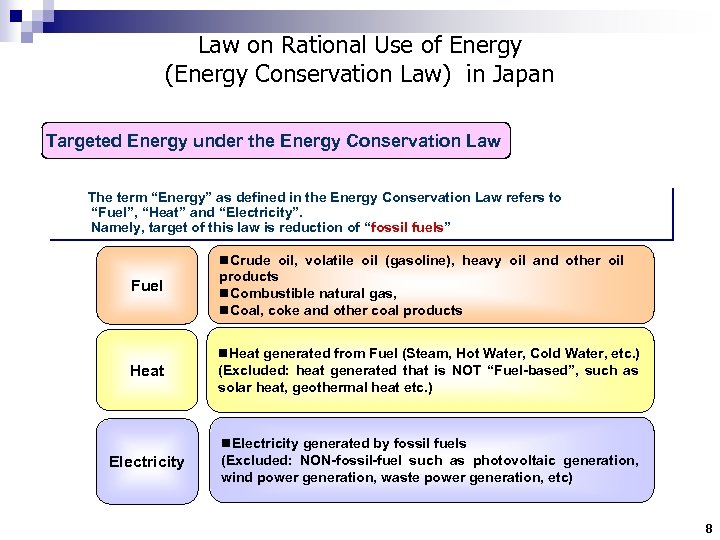 Law on Rational Use of Energy
(Energy Conservation Law) in Japan

Targeted Energy under the Energy Conservation Law

The term “Energy” as defined in the Energy Conservation Law refers to “Fuel”, “Heat” and “Electricity”.
Namely, target of this law is reduction of “fossil fuels”

Fuel

■Crude oil, volatile oil (gasoline), heavy oil and other oil products
■Combustible natural gas,
■Coal, coke and other coal products

Heat

■Heat generated from Fuel (Steam, Hot Water, Cold Water, etc.)
(Excluded: heat generated that is NOT “Fuel-based”, such as solar heat, geothermal heat etc.)

Electricity

■Electricity generated by fossil fuels
(Excluded: NON-fossil-fuel such as photovoltaic generation, wind power generation, waste power generation, etc)

8